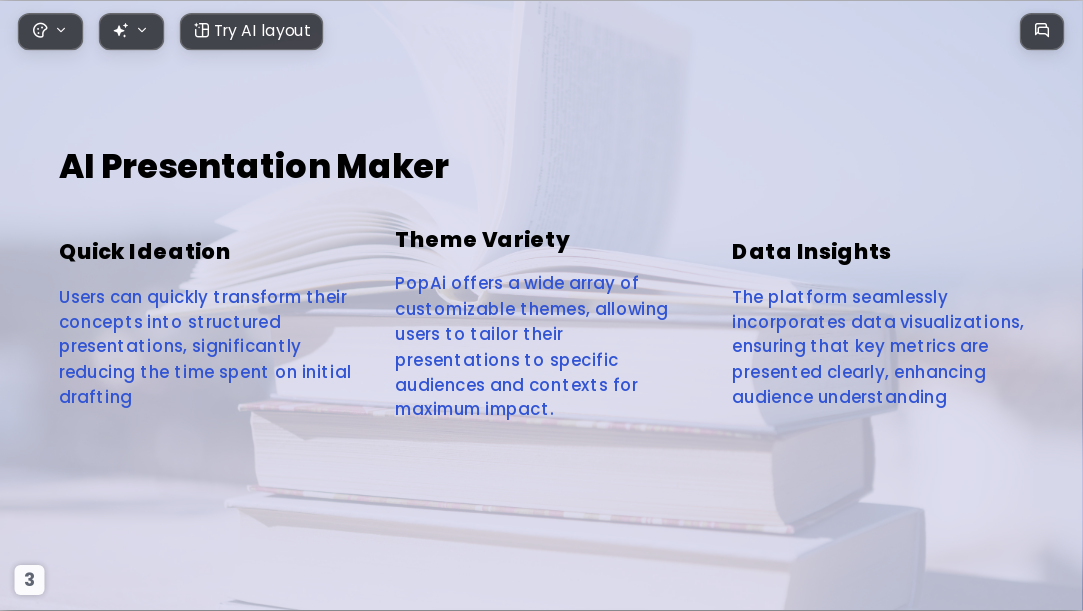 Try AI layout

AI Presentation Maker

Quick Ideation

Users can quickly transform their concepts into structured presentations, significantly reducing the time spent on initial drafting

Theme Variety

PopAi offers a wide array of customizable themes, allowing users to tailor their presentations to specific audiences and contexts for maximum impact.

Data Insights

The platform seamlessly incorporates data visualizations, ensuring that key metrics are presented clearly, enhancing audience understanding

3